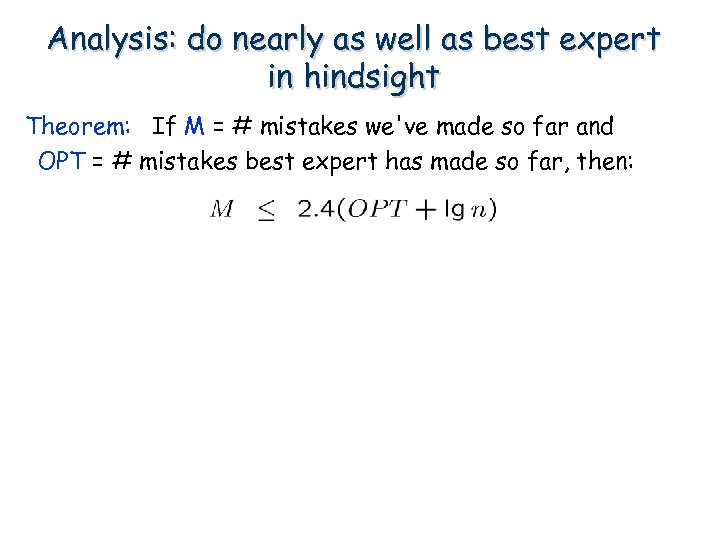 Analysis: do nearly as well as best expert in hindsight

Theorem: If M = # mistakes we've made so far and OPT = # mistakes best expert has made so far, then:

$M \leq 2.4(OPT + \lg n)$